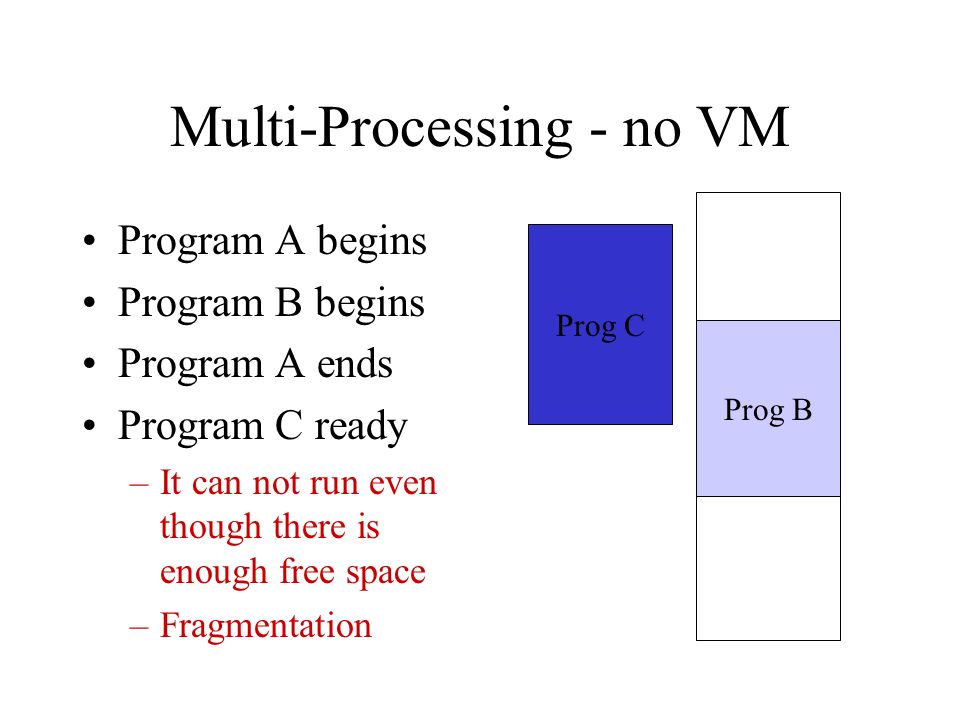 Multi-Processing - no VM

• Program A begins
• Program B begins
• Program A ends
• Program C ready
– It can not run even though there is enough free space
– Fragmentation

Prog C

Prog B